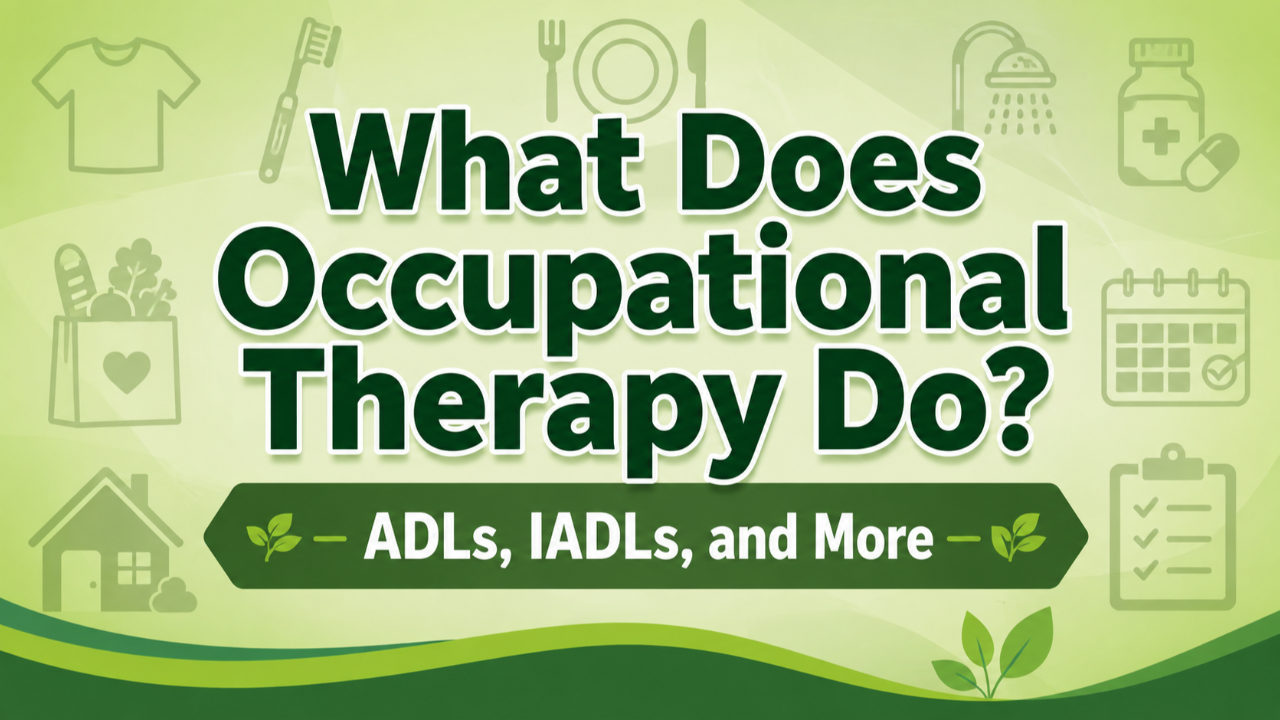 What Does Occupational Therapy Do?

— ADLs, IADLs, and More —